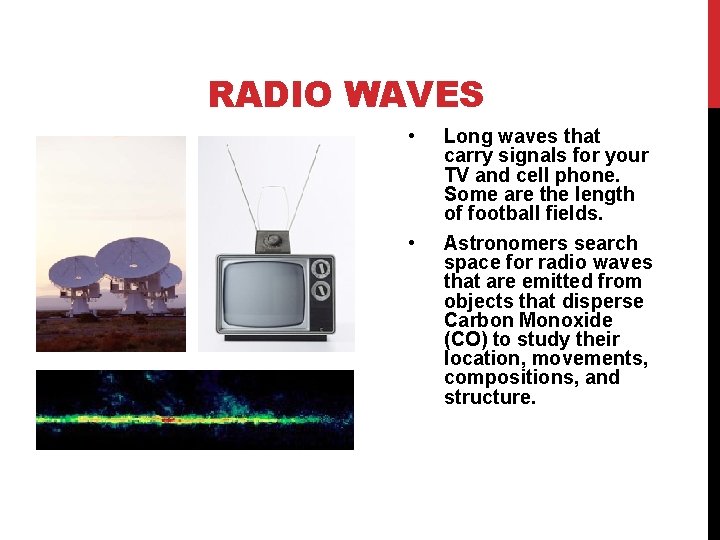 RADIO WAVES

• Long waves that carry signals for your TV and cell phone. Some are the length of football fields.

• Astronomers search space for radio waves that are emitted from objects that disperse Carbon Monoxide (CO) to study their location, movements, compositions, and structure.